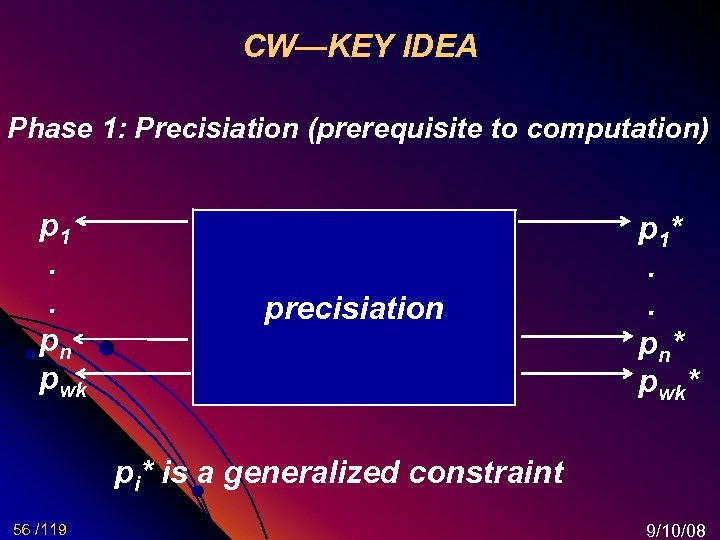 CW—KEY IDEA

Phase 1: Precisiation (prerequisite to computation)

$p_1$
.
.
$p_n$
$p_{wk}$

precisiation

$p_1$*
.
.
$p_n$*
$p_{wk}$*

$p_i$* is a generalized constraint

56 /119

9/10/08